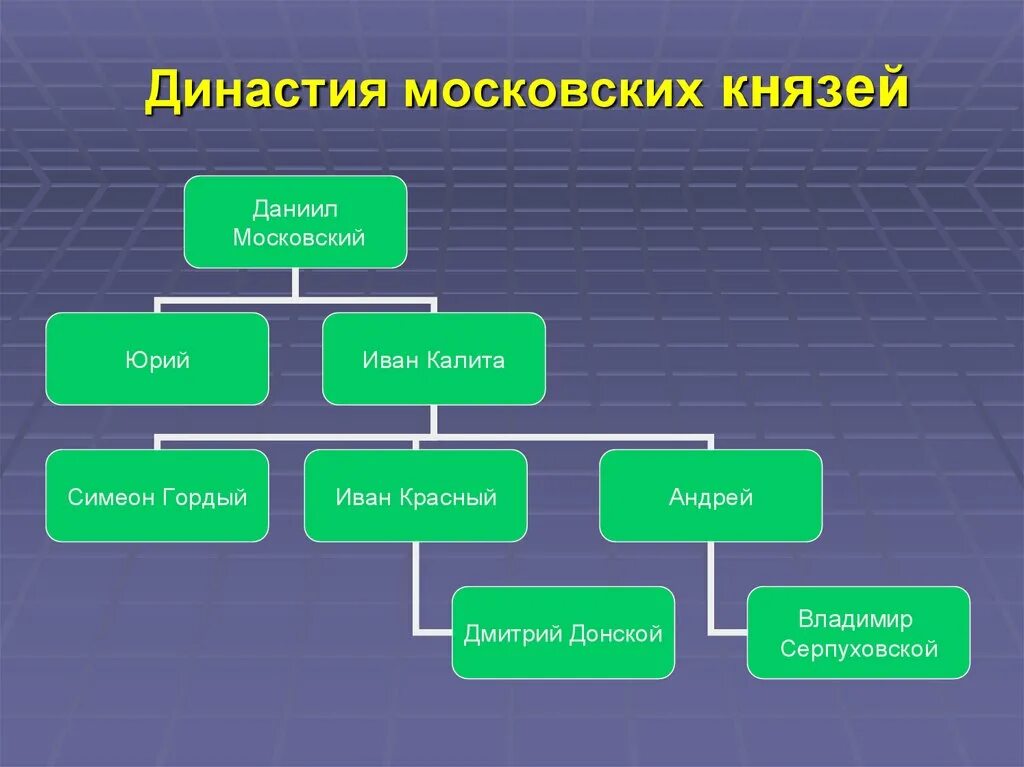 Династия московских князей

Даниил Московский

Юрий

Иван Калита

Симеон Гордый

Иван Красный

Андрей

Дмитрий Донской

Владимир Серпуховской